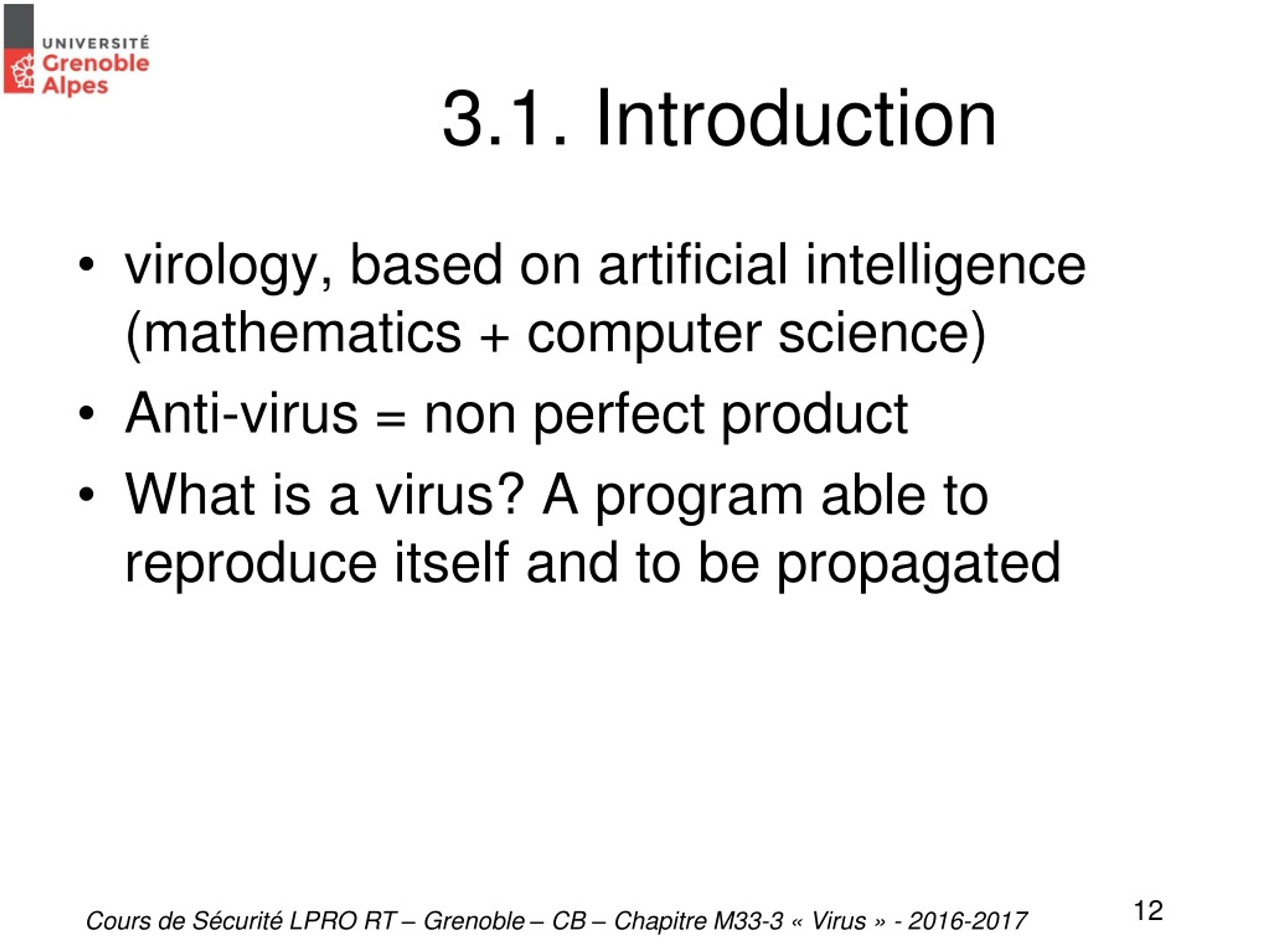 UNIVERSITÉ
Grenoble
Alpes

3.1. Introduction

• virology, based on artificial intelligence (mathematics + computer science)
• Anti-virus = non perfect product
• What is a virus? A program able to reproduce itself and to be propagated

Cours de Sécurité LPRO RT – Grenoble – CB – Chapitre M33-3 « Virus » - 2016-2017

12